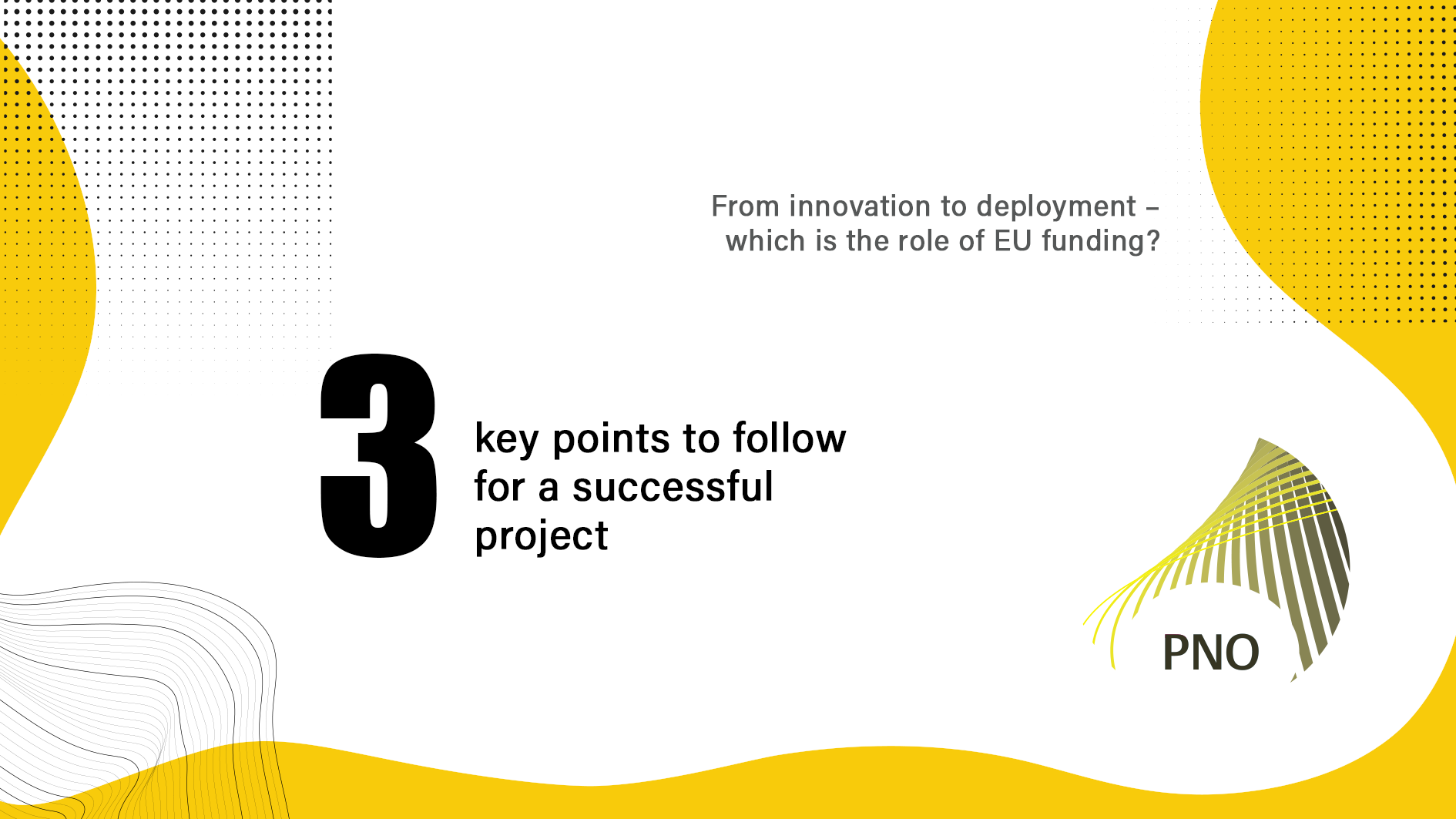 From innovation to deployment – which is the role of EU funding?

3 key points to follow for a successful project

PNO